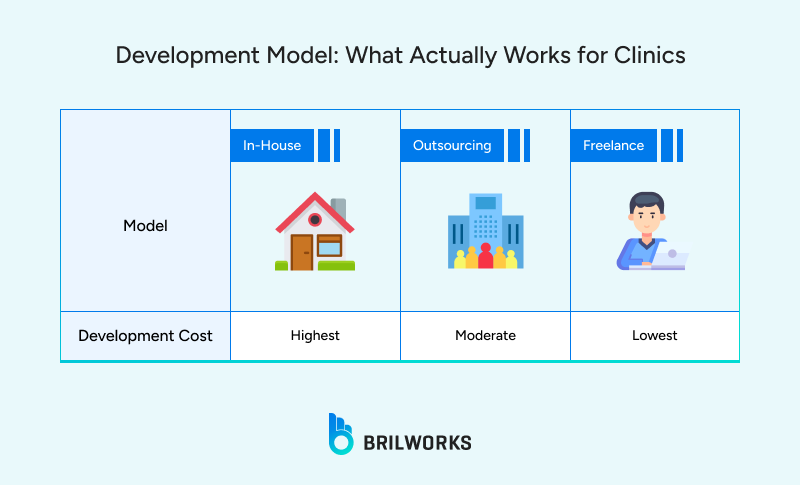 Development Model: What Actually Works for Clinics

| Model | In-House | Outsourcing | Freelance |
|---|---|---|---|
| Development Cost | Highest | Moderate | Lowest |

BRILWORKS